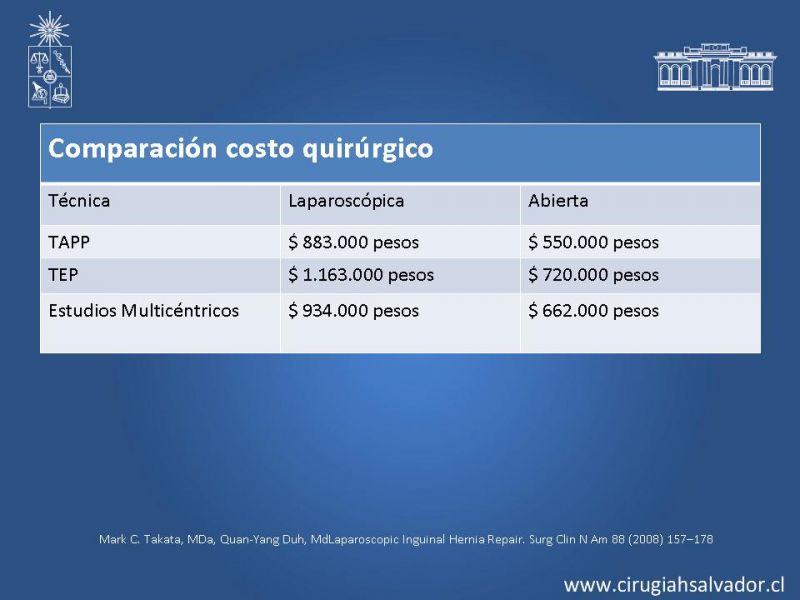 Comparación costo quirúrgico

| Técnica | Laparoscópica | Abierta |
|---|---|---|
| TAPP | \$ 883.000 pesos | \$ 550.000 pesos |
| TEP | \$ 1.163.000 pesos | \$ 720.000 pesos |
| Estudios Multicéntricos | \$ 934.000 pesos | \$ 662.000 pesos |

Mark C. Takata, MDa, Quan-Yang Duh, MdLaparoscopic Inguinal Hernia Repair. Surg Clin N Am 88 (2008) 157–178

www.cirugiahsalvador.cl